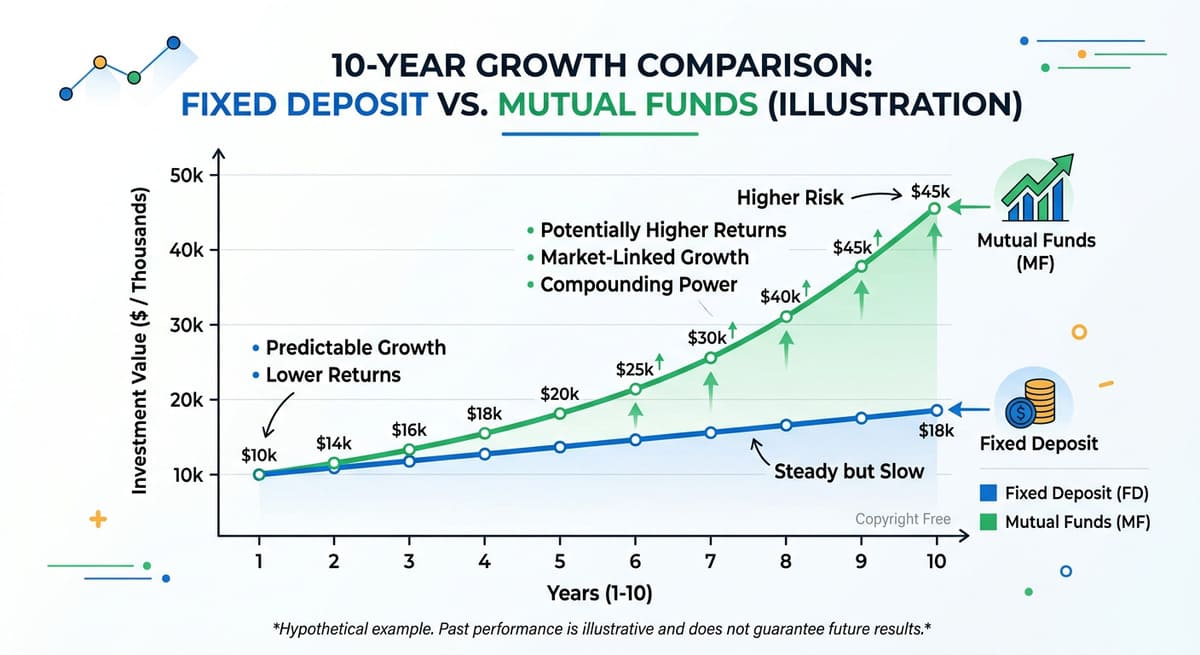 10-YEAR GROWTH COMPARISON:
FIXED DEPOSIT VS. MUTUAL FUNDS (ILLUSTRATION)

Investment Value ($ / Thousands)

50k
40k
30k
20k
10k

• Predictable Growth
• Lower Returns

• Potentially Higher Returns
• Market-Linked Growth
• Compounding Power

Higher Risk

$10k
$14k
$16k
$18k
$20k
$25k
$30k
$40k
$45k
$45k

$18k

Steady but Slow

Mutual Funds (MF)

Fixed Deposit

Fixed Deposit (FD)
Mutual Funds (MF)

Copyright Free

1 2 3 4 5 6 7 8 9 10

Years (1-10)

*Hypothetical example. Past performance is illustrative and does not guarantee future results.*